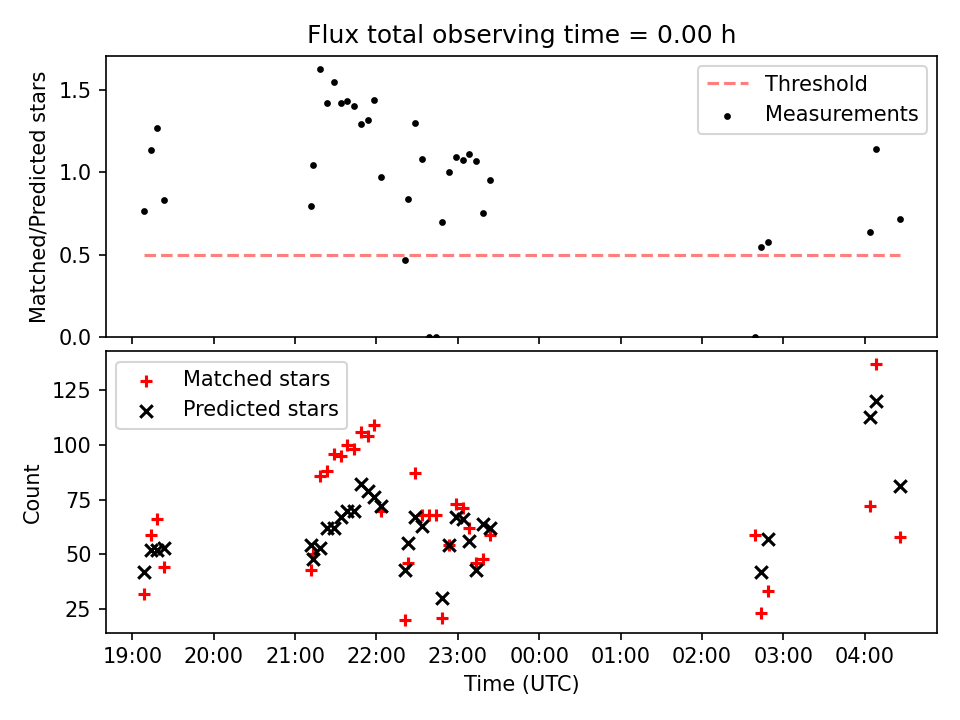 Flux total observing time = 0.00 h

Matched/Predicted stars

1.5
1.0
0.5
0.0

Threshold
Measurements

Count

125
100
75
50
25

Matched stars
Predicted stars

19:00 20:00 21:00 22:00 23:00 00:00 01:00 02:00 03:00 04:00

Time (UTC)